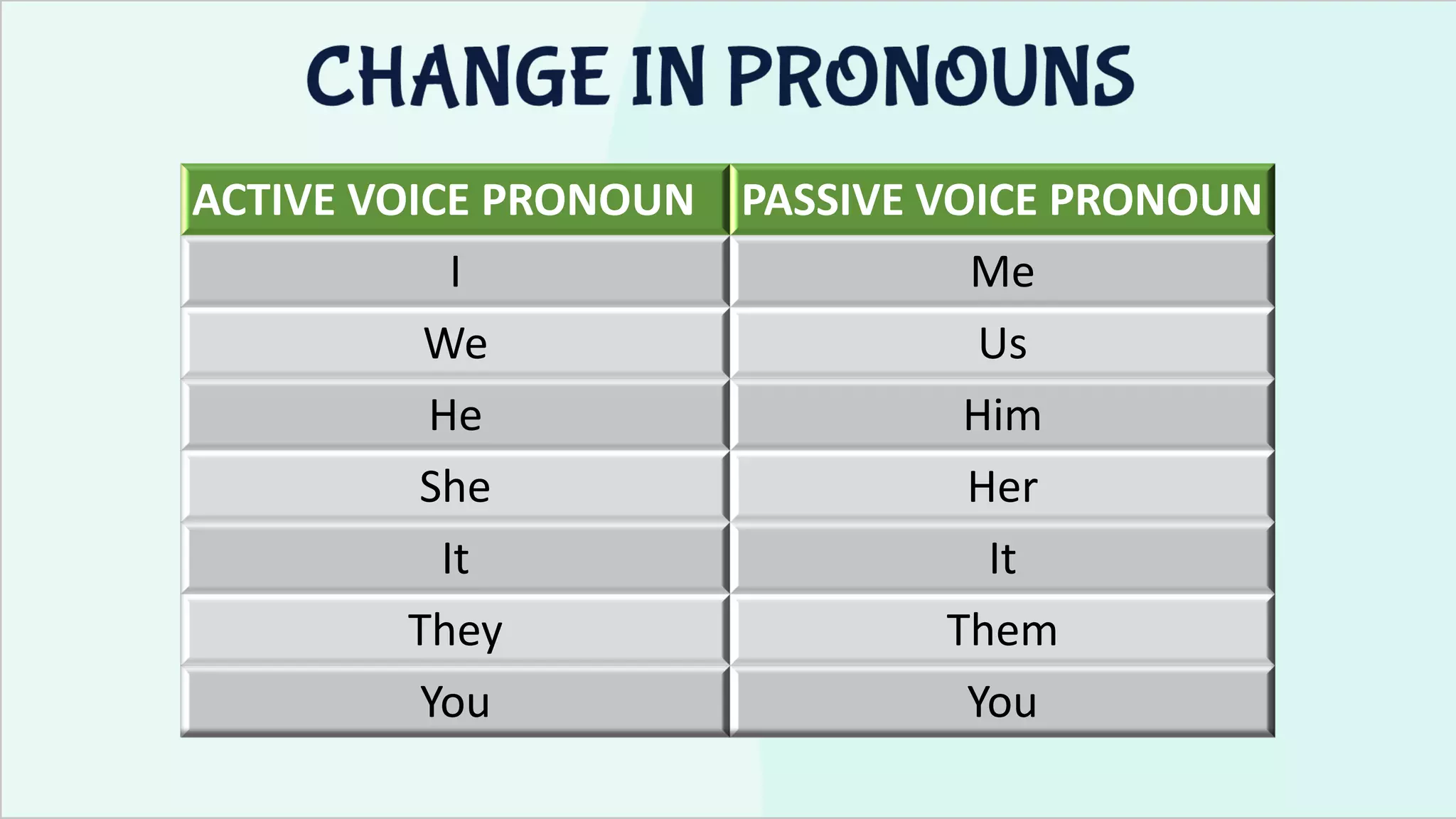 CHANGE IN PRONOUNS

| ACTIVE VOICE PRONOUN | PASSIVE VOICE PRONOUN |
|---|---|
| I | Me |
| We | Us |
| He | Him |
| She | Her |
| It | It |
| They | Them |
| You | You |